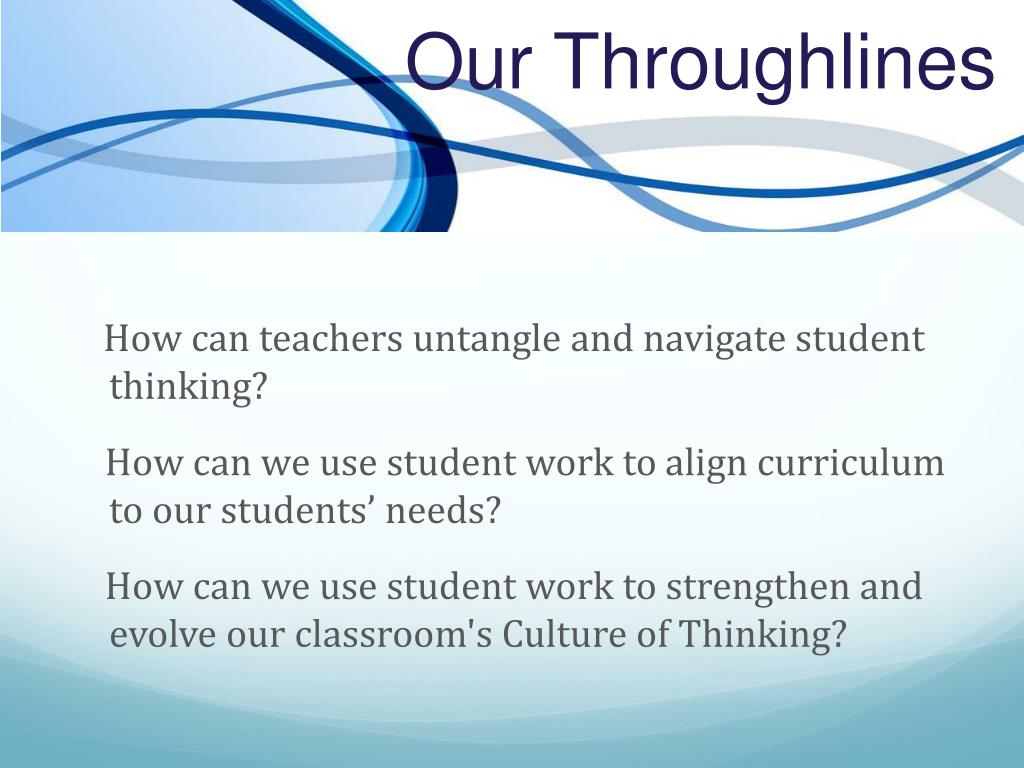 Our Throughlines

How can teachers untangle and navigate student thinking?

How can we use student work to align curriculum to our students’ needs?

How can we use student work to strengthen and evolve our classroom's Culture of Thinking?